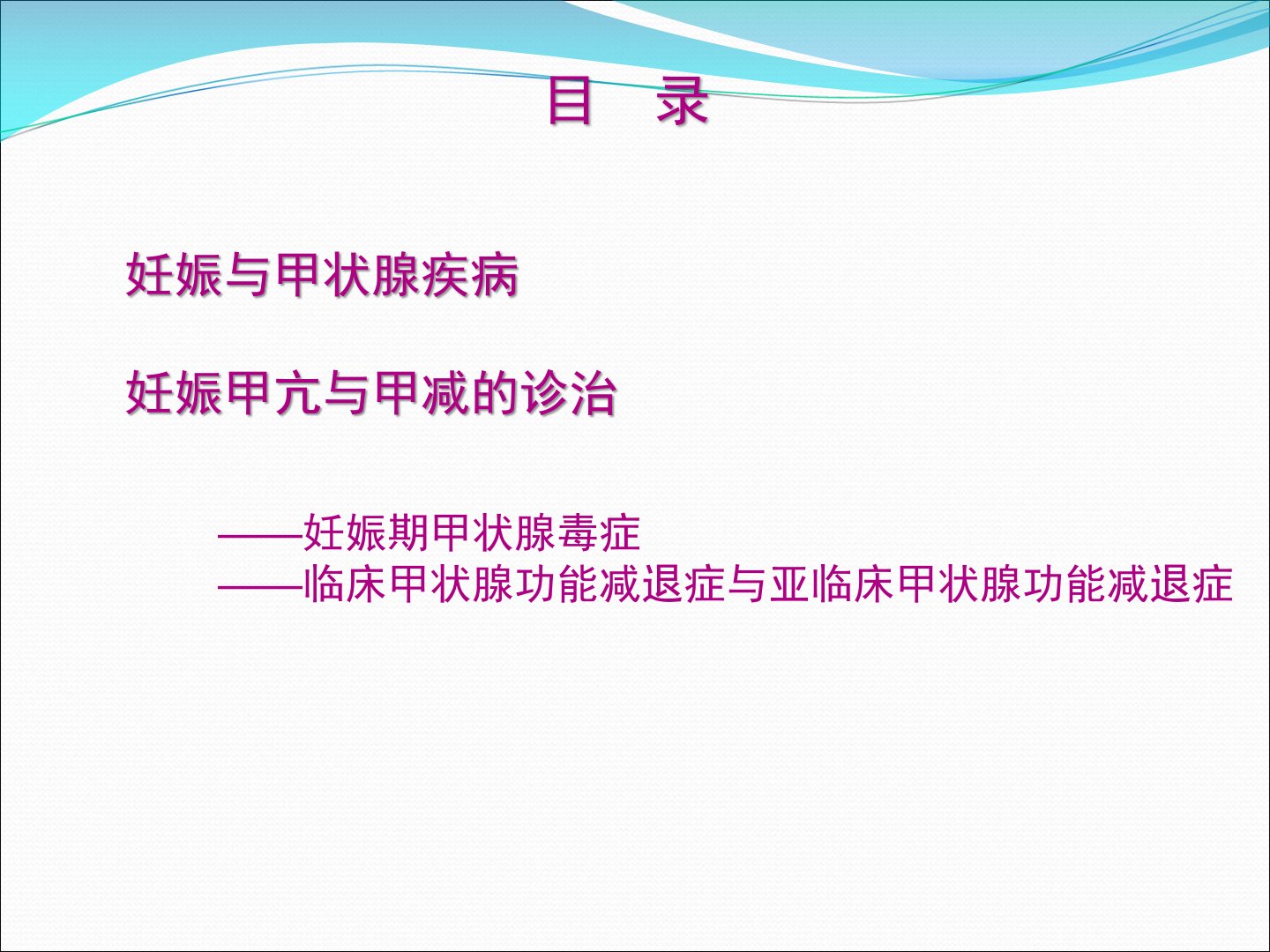 目　录

妊娠与甲状腺疾病

妊娠甲亢与甲减的诊治

——妊娠期甲状腺毒症
——临床甲状腺功能减退症与亚临床甲状腺功能减退症